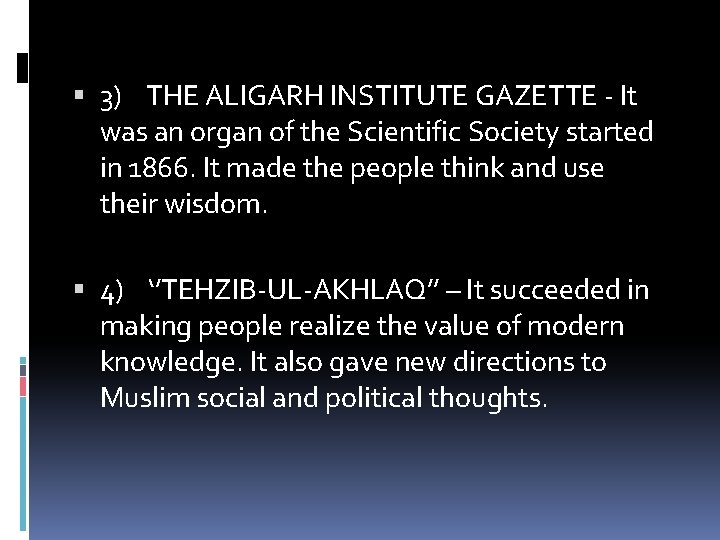 ▪ 3) THE ALIGARH INSTITUTE GAZETTE - It was an organ of the Scientific Society started in 1866. It made the people think and use their wisdom.

▪ 4) “TEHZIB-UL-AKHLAQ” – It succeeded in making people realize the value of modern knowledge. It also gave new directions to Muslim social and political thoughts.